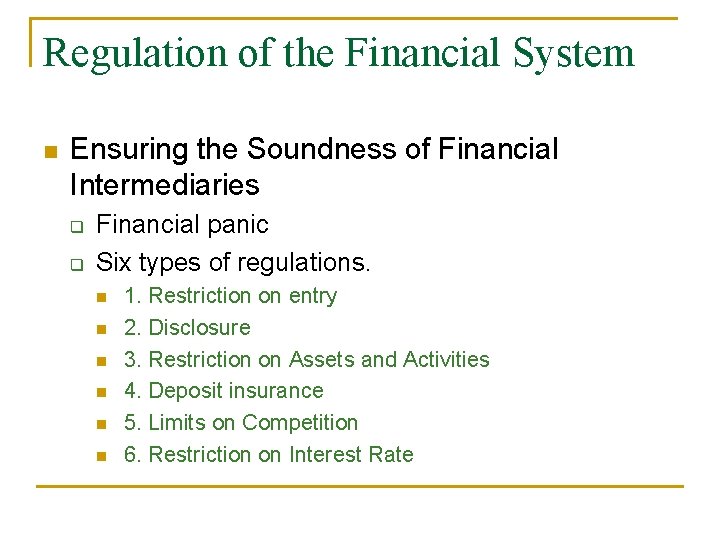 Regulation of the Financial System

Ensuring the Soundness of Financial Intermediaries

Financial panic

Six types of regulations.

1. Restriction on entry

2. Disclosure

3. Restriction on Assets and Activities

4. Deposit insurance

5. Limits on Competition

6. Restriction on Interest Rate